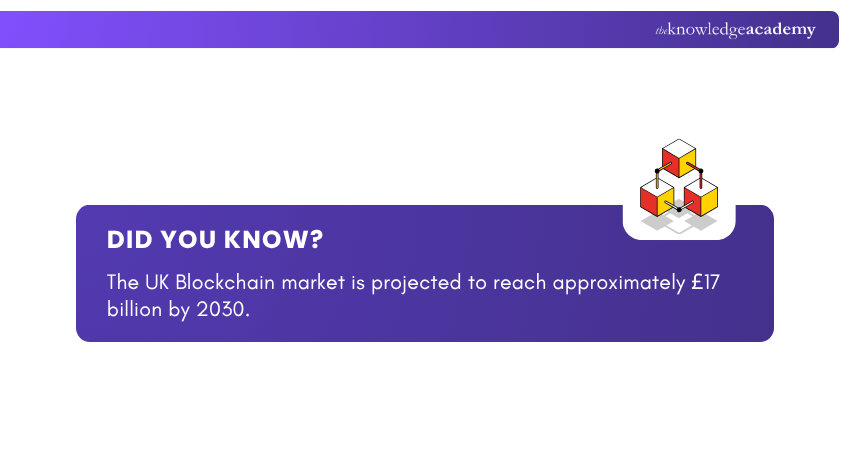 theknowledgeacademy

DID YOU KNOW?

The UK Blockchain market is projected to reach approximately £17 billion by 2030.